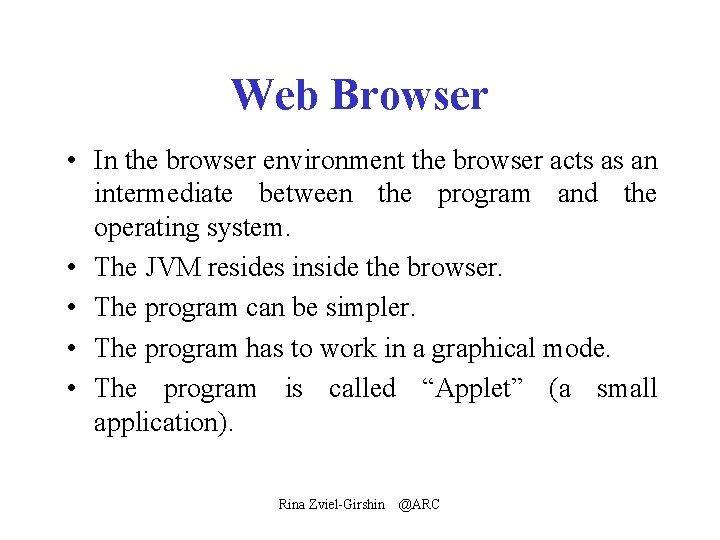 Web Browser

• In the browser environment the browser acts as an intermediate between the program and the operating system.

• The JVM resides inside the browser.

• The program can be simpler.

• The program has to work in a graphical mode.

• The program is called “Applet” (a small application).

Rina Zviel-Girshin @ARC